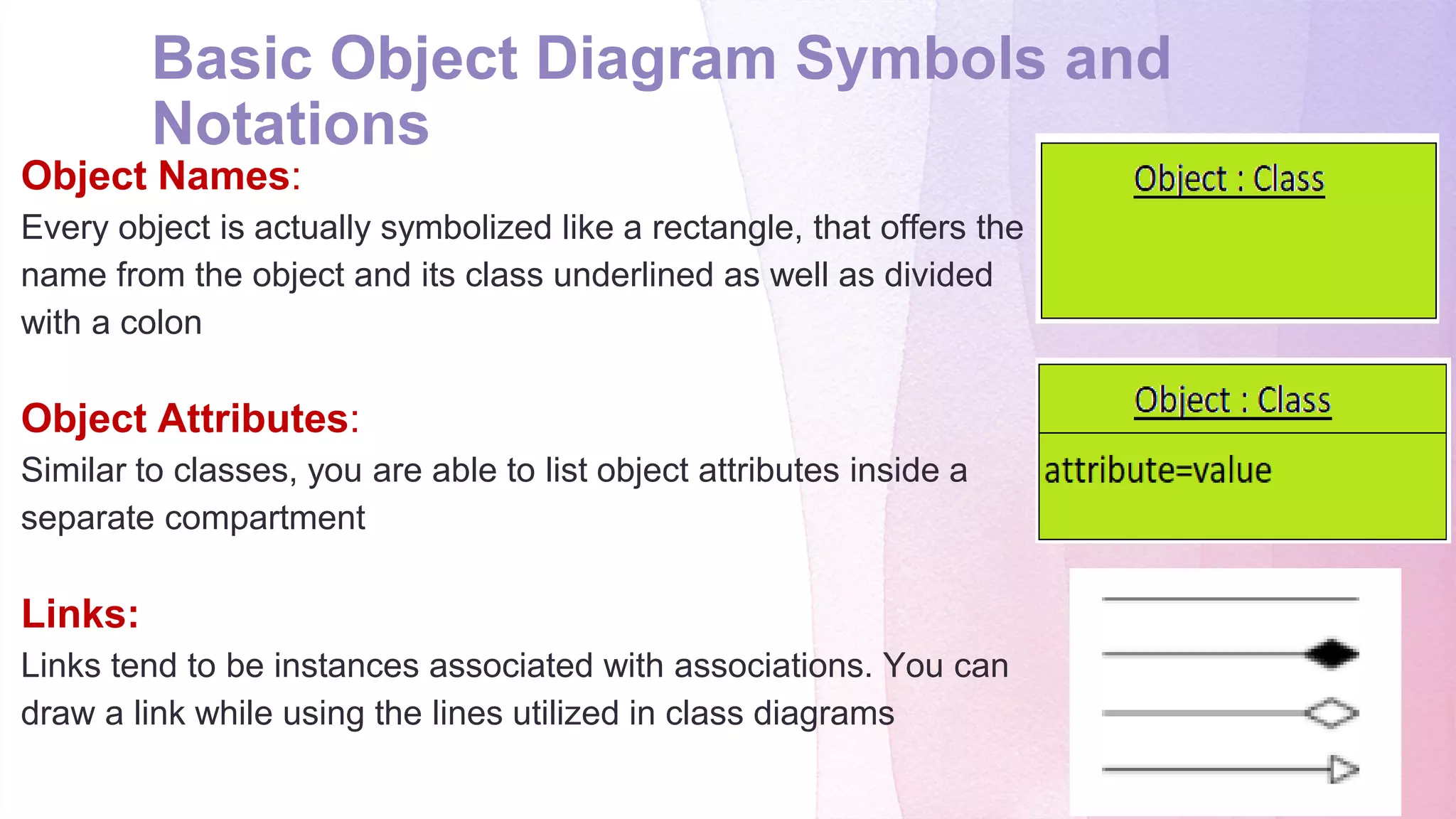 Basic Object Diagram Symbols and Notations

Object Names:
Every object is actually symbolized like a rectangle, that offers the name from the object and its class underlined as well as divided with a colon

Object : Class

Object Attributes:
Similar to classes, you are able to list object attributes inside a separate compartment

Object : Class

attribute=value

Links:
Links tend to be instances associated with associations. You can draw a link while using the lines utilized in class diagrams